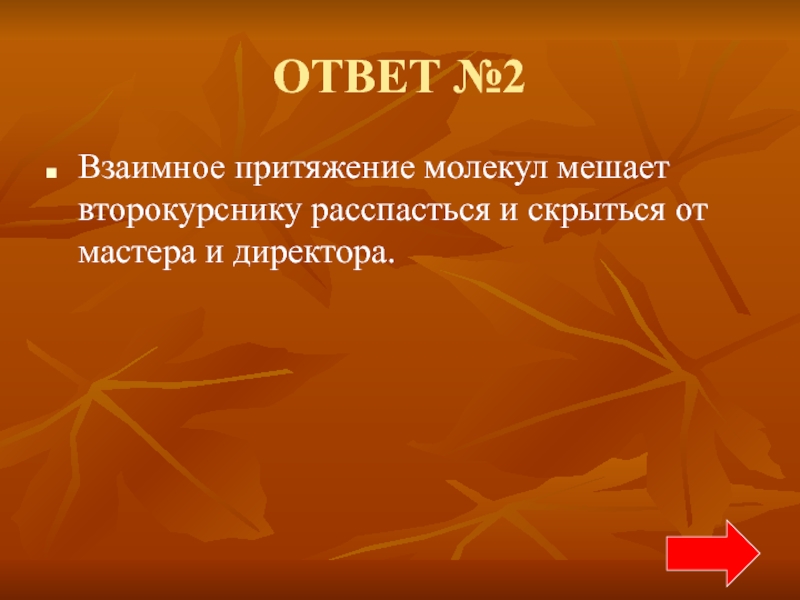 ОТВЕТ №2

Взаимное притяжение молекул мешает второкурснику расспасться и скрыться от мастера и директора.